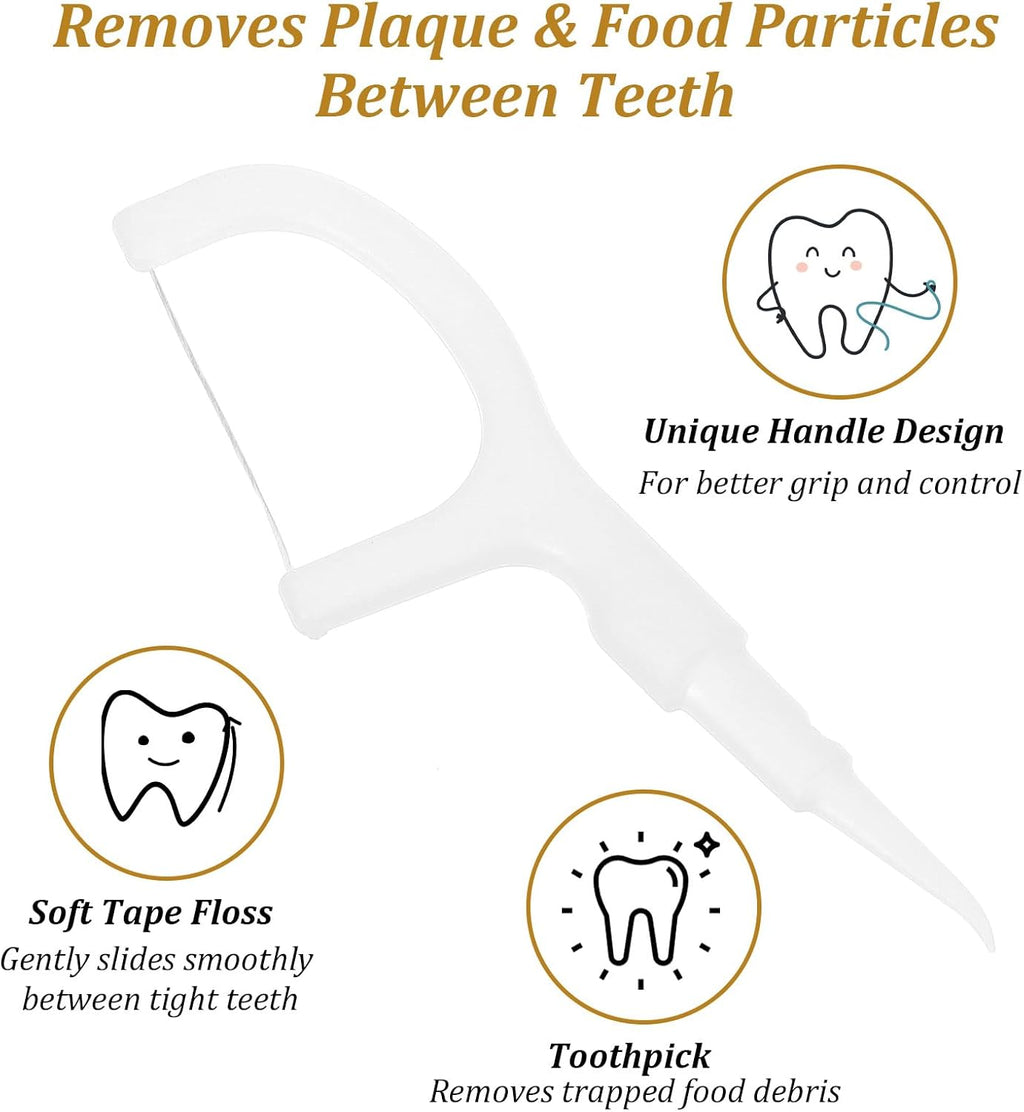 Removes Plaque & Food Particles Between Teeth

Unique Handle Design
For better grip and control

Soft Tape Floss
Gently slides smoothly between tight teeth

Toothpick
Removes trapped food debris